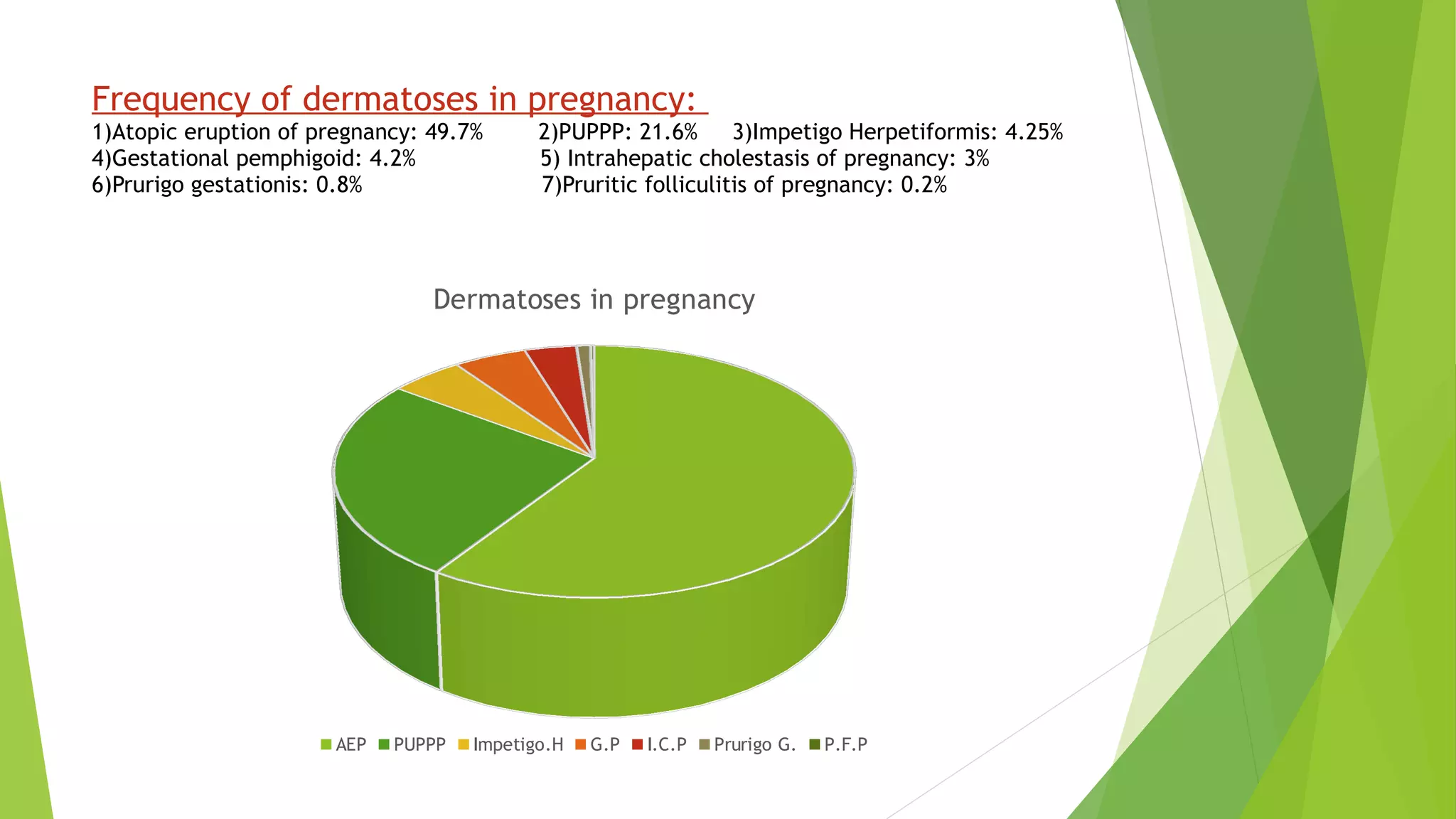 Frequency of dermatoses in pregnancy:

1)Atopic eruption of pregnancy: 49.7%
2)PUPPP: 21.6%
3)Impetigo Herpetiformis: 4.25%
4)Gestational pemphigoid: 4.2%
5) Intrahepatic cholestasis of pregnancy: 3%
6)Prurigo gestationis: 0.8%
7)Pruritic folliculitis of pregnancy: 0.2%

Dermatoses in pregnancy

AEP PUPPP Impetigo.H G.P I.C.P Prurigo G. P.F.P